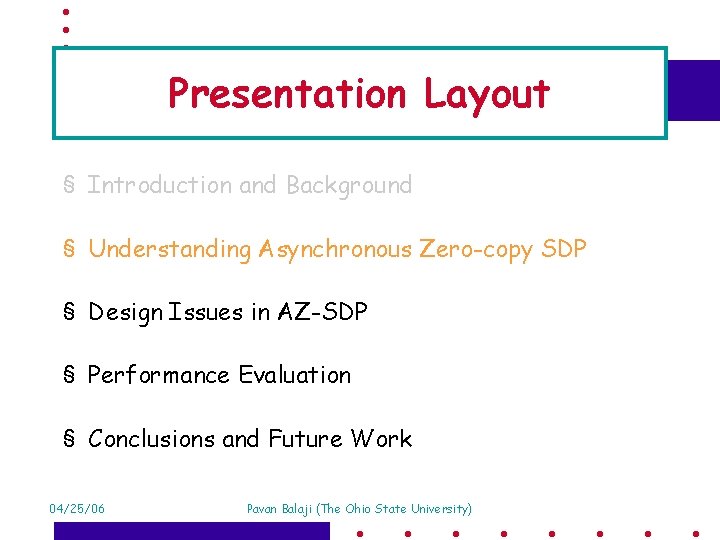 Presentation Layout

§ Introduction and Background

§ Understanding Asynchronous Zero-copy SDP

§ Design Issues in AZ-SDP

§ Performance Evaluation

§ Conclusions and Future Work

04/25/06

Pavan Balaji (The Ohio State University)